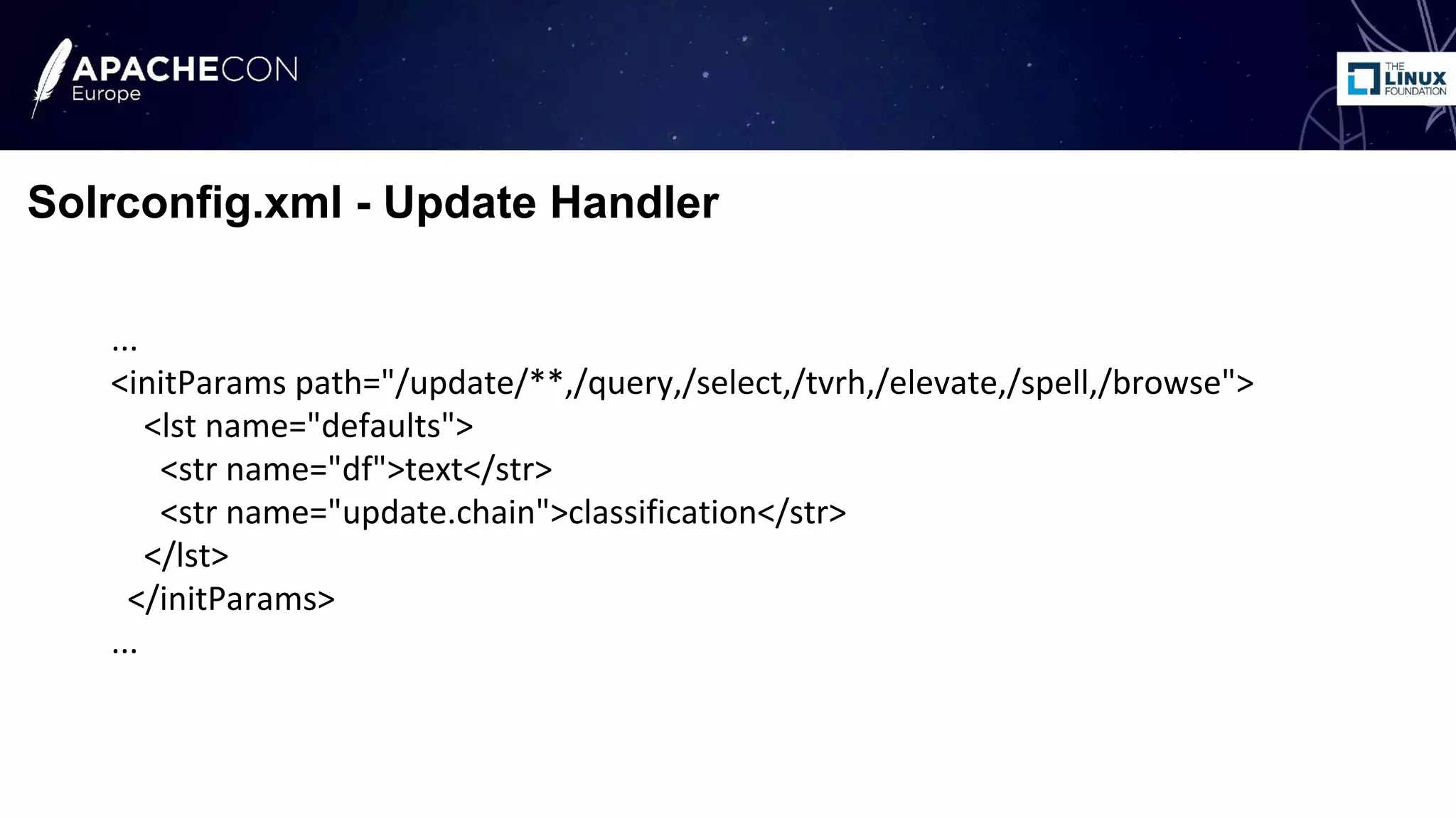 APACHECON
Europe

THE LINUX FOUNDATION

Solrconfig.xml - Update Handler

...
<initParams path="/update/**,/query,/select,/tvrh,/elevate,/spell,/browse">
<lst name="defaults">
<str name="df">text</str>
<str name="update.chain">classification</str>
</lst>
</initParams>
...